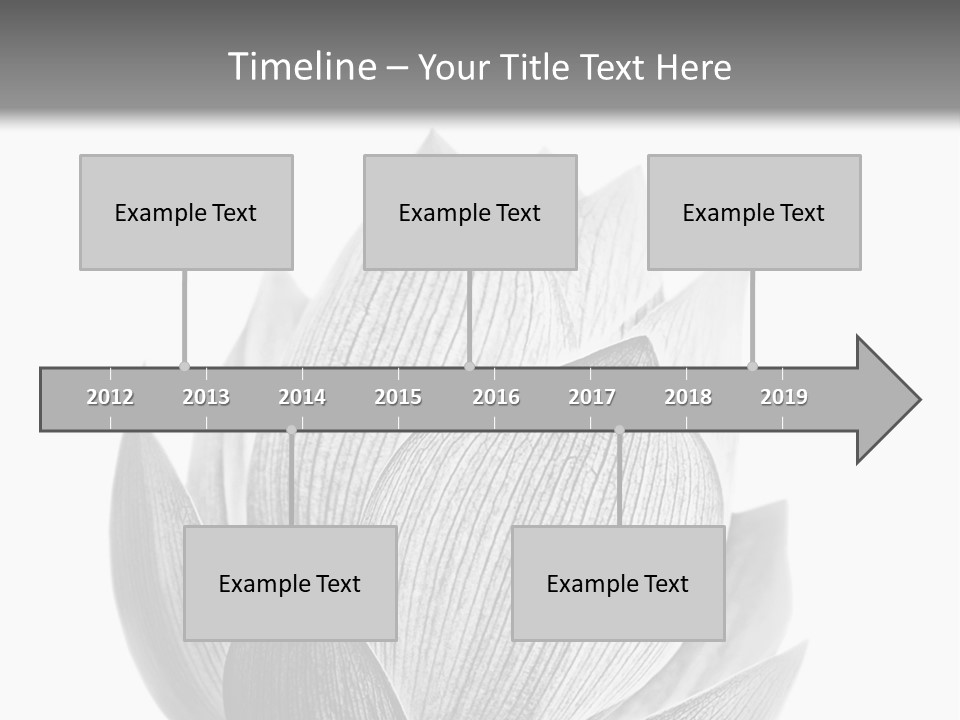 Timeline – Your Title Text Here

Example Text

Example Text

Example Text

2012 2013 2014 2015 2016 2017 2018 2019

Example Text

Example Text